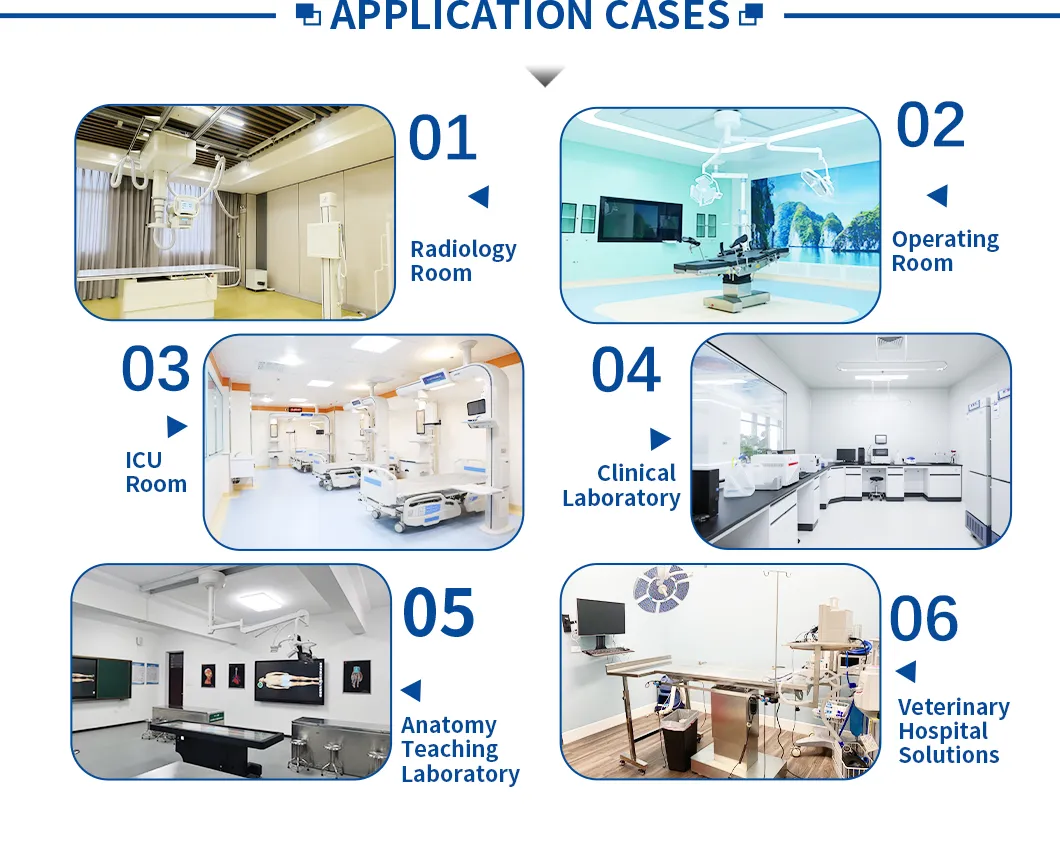 APPLICATION CASES

01
Radiology Room

02
Operating Room

03
ICU Room

04
Clinical Laboratory

05
Anatomy Teaching Laboratory

06
Veterinary Hospital Solutions